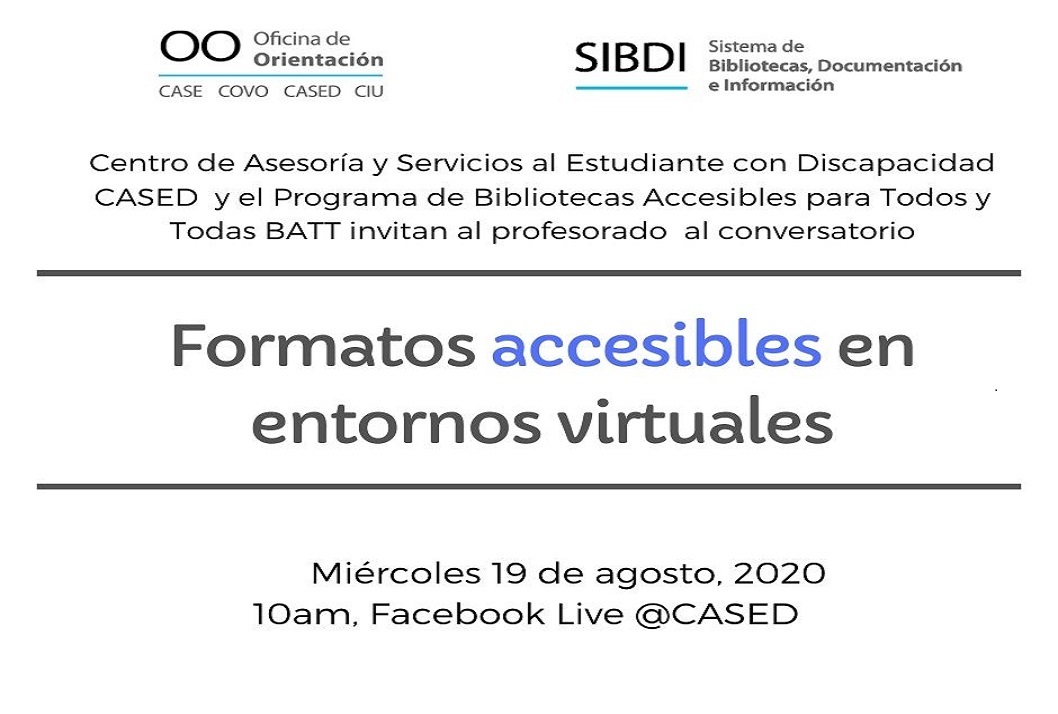 OO Oficina de Orientación
CASE COVO CASED CIU

SIBDI Sistema de Bibliotecas, Documentación e Información

Centro de Asesoría y Servicios al Estudiante con Discapacidad CASED y el Programa de Bibliotecas Accesibles para Todos y Todas BATT invitan al profesorado al conversatorio

Formatos accesibles en entornos virtuales

Miércoles 19 de agosto, 2020
10am, Facebook Live @CASED